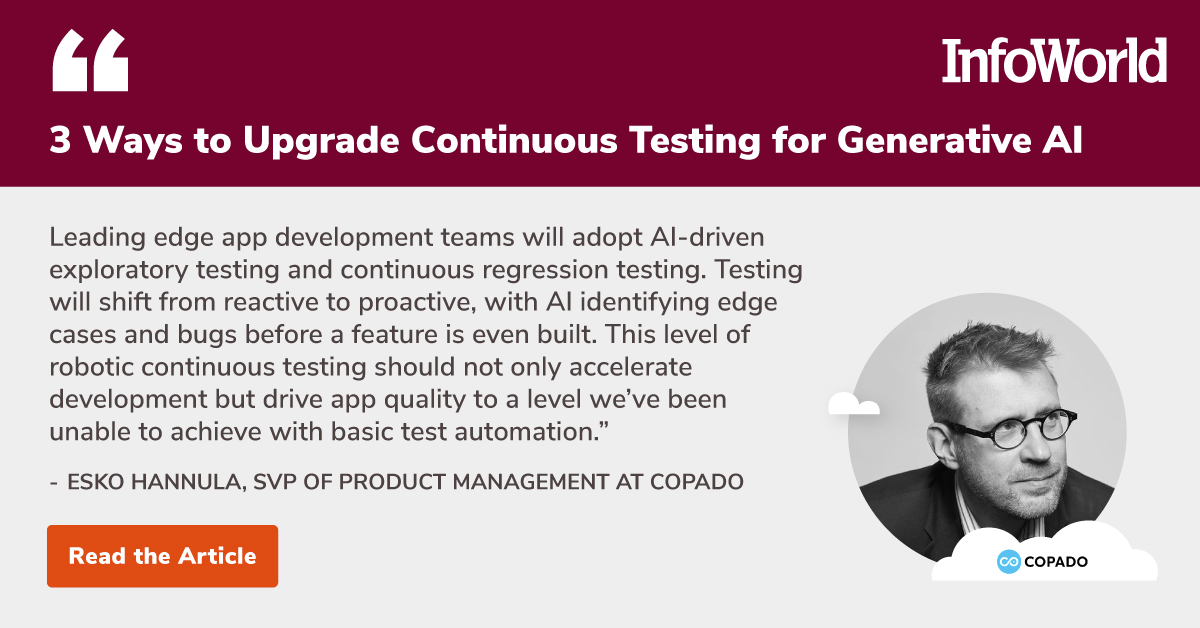 “

InfoWorld

3 Ways to Upgrade Continuous Testing for Generative AI

Leading edge app development teams will adopt AI-driven exploratory testing and continuous regression testing. Testing will shift from reactive to proactive, with AI identifying edge cases and bugs before a feature is even built. This level of robotic continuous testing should not only accelerate development but drive app quality to a level we’ve been unable to achieve with basic test automation.”

- ESKO HANNULA, SVP OF PRODUCT MANAGEMENT AT COPADO

Read the Article

COPADO